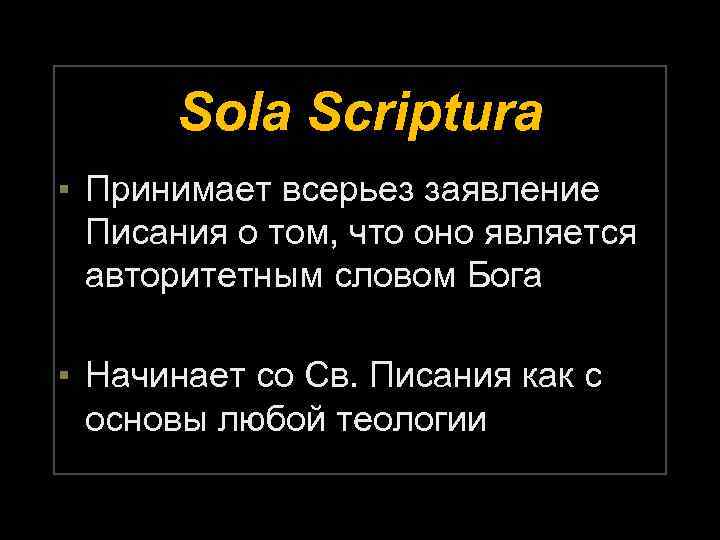 Sola Scriptura

▪ Принимает всерьез заявление Писания о том, что оно является авторитетным словом Бога

▪ Начинает со Св. Писания как с основы любой теологии